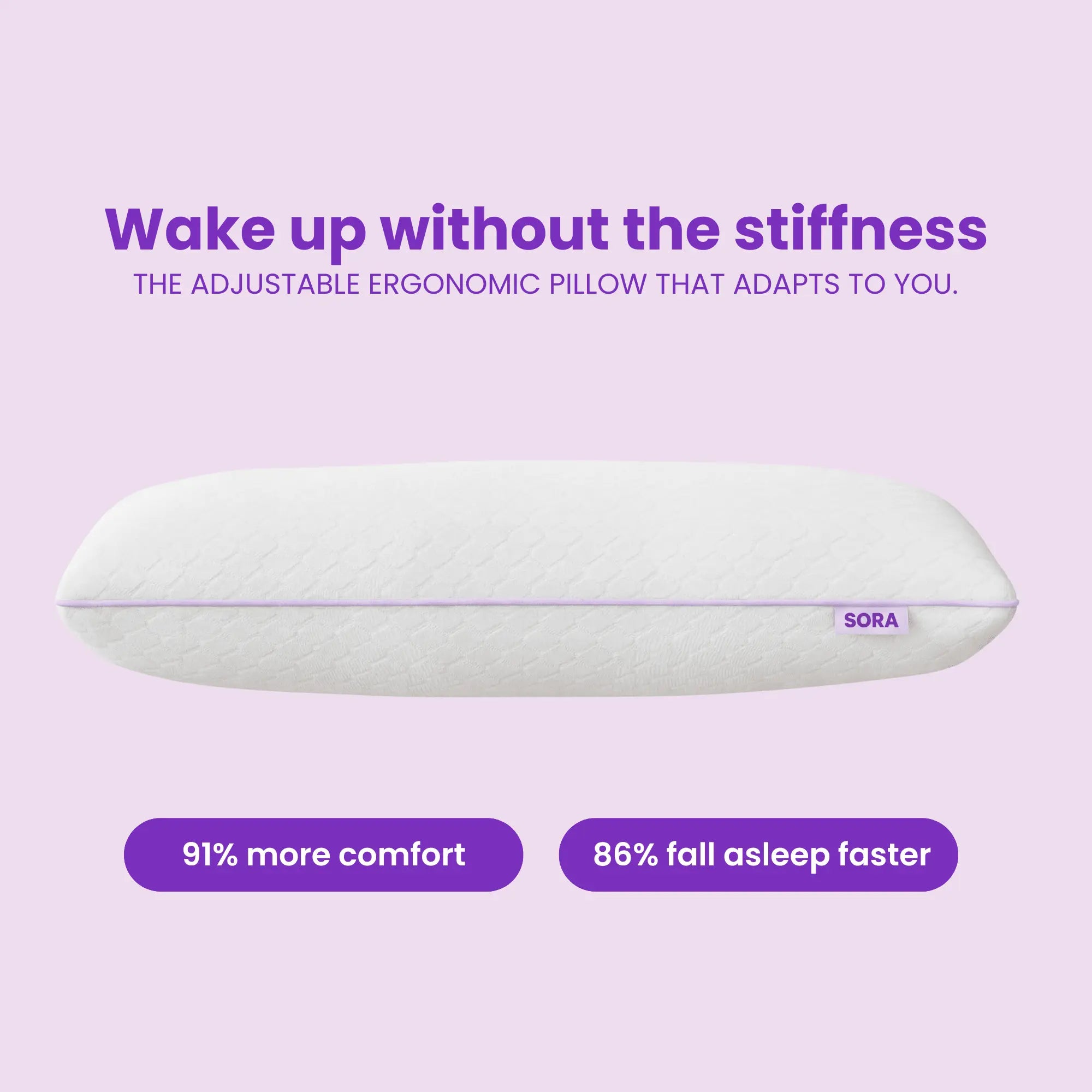 Wake up without the stiffness
THE ADJUSTABLE ERGONOMIC PILLOW THAT ADAPTS TO YOU.

SORA

91% more comfort

86% fall asleep faster